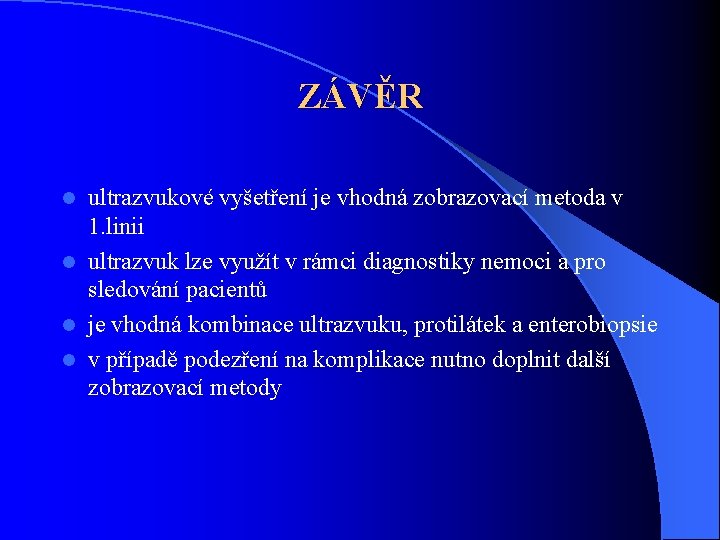 ZÁVĚR

- ultrazvukové vyšetření je vhodná zobrazovací metoda v 1.linii
- ultrazvuk lze využít v rámci diagnostiky nemoci a pro sledování pacientů
- je vhodná kombinace ultrazvuku, protilátek a enterobiopsie
- v případě podezření na komplikace nutno doplnit další zobrazovací metody